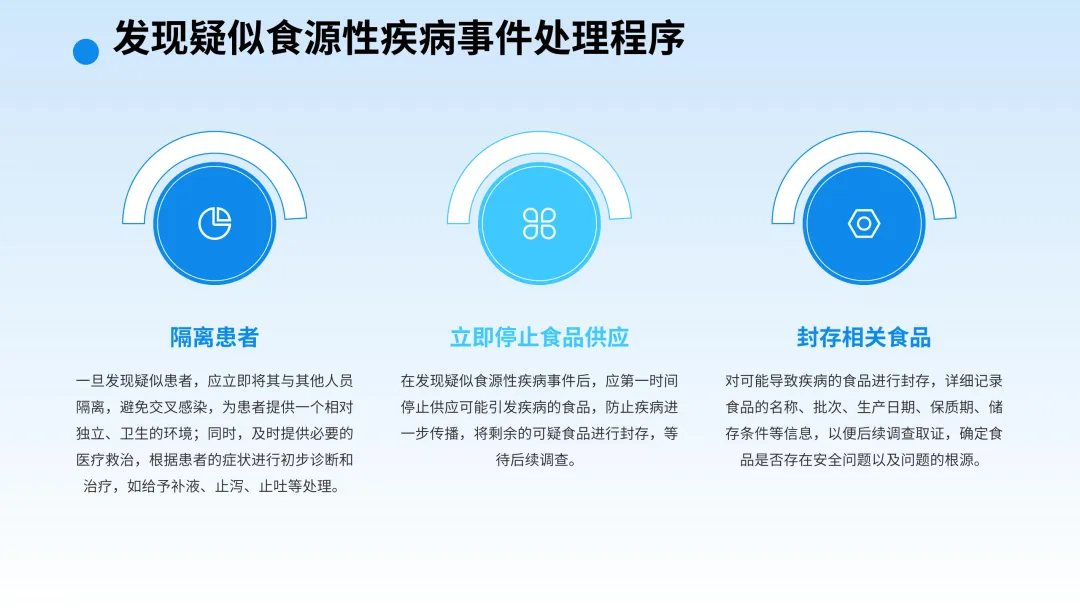 发现疑似食源性疾病事件处理程序

隔离患者

一旦发现疑似患者，应立即将其与其他人员隔离，避免交叉感染，为患者提供一个相对独立、卫生的环境；同时，及时提供必要的医疗救治，根据患者的症状进行初步诊断和治疗，如给予补液、止泻、止吐等处理。

立即停止食品供应

在发现疑似食源性疾病事件后，应第一时间停止供应可能引发疾病的食品，防止疾病进一步传播，将剩余的可疑食品进行封存，等待后续调查。

封存相关食品

对可能导致疾病的食品进行封存，详细记录食品的名称、批次、生产日期、保质期、储存条件等信息，以便后续调查取证，确定食品是否存在安全问题以及问题的根源。